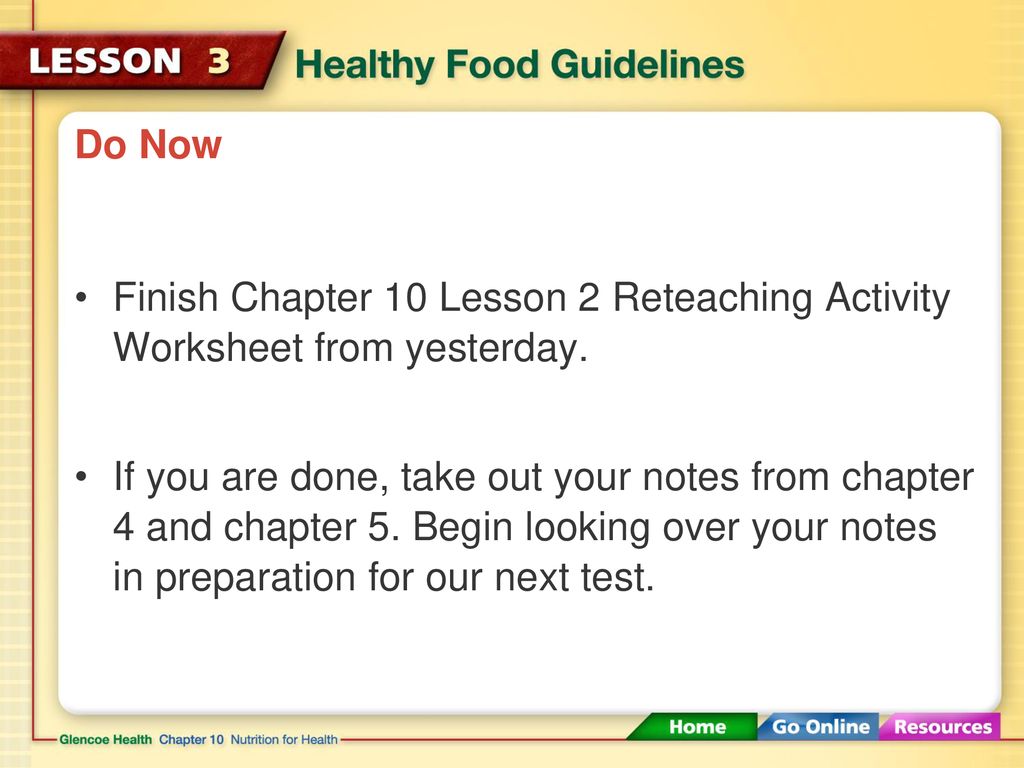 LESSON 3 Healthy Food Guidelines

Do Now

• Finish Chapter 10 Lesson 2 Reteaching Activity Worksheet from yesterday.

• If you are done, take out your notes from chapter 4 and chapter 5. Begin looking over your notes in preparation for our next test.

Glencoe Health Chapter 10 Nutrition for Health

Home Go Online Resources